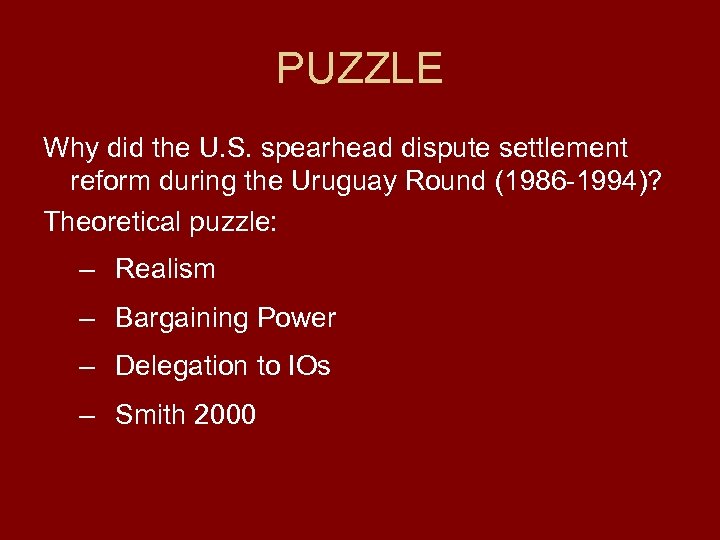 PUZZLE

Why did the U.S. spearhead dispute settlement reform during the Uruguay Round (1986-1994)?

Theoretical puzzle:

– Realism
– Bargaining Power
– Delegation to IOs
– Smith 2000